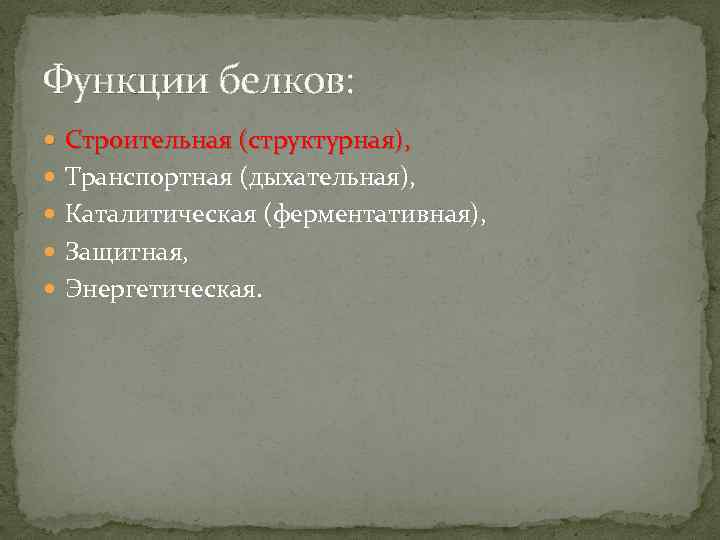 Функции белков:

- Строительная (структурная),
- Транспортная (дыхательная),
- Каталитическая (ферментативная),
- Защитная,
- Энергетическая.